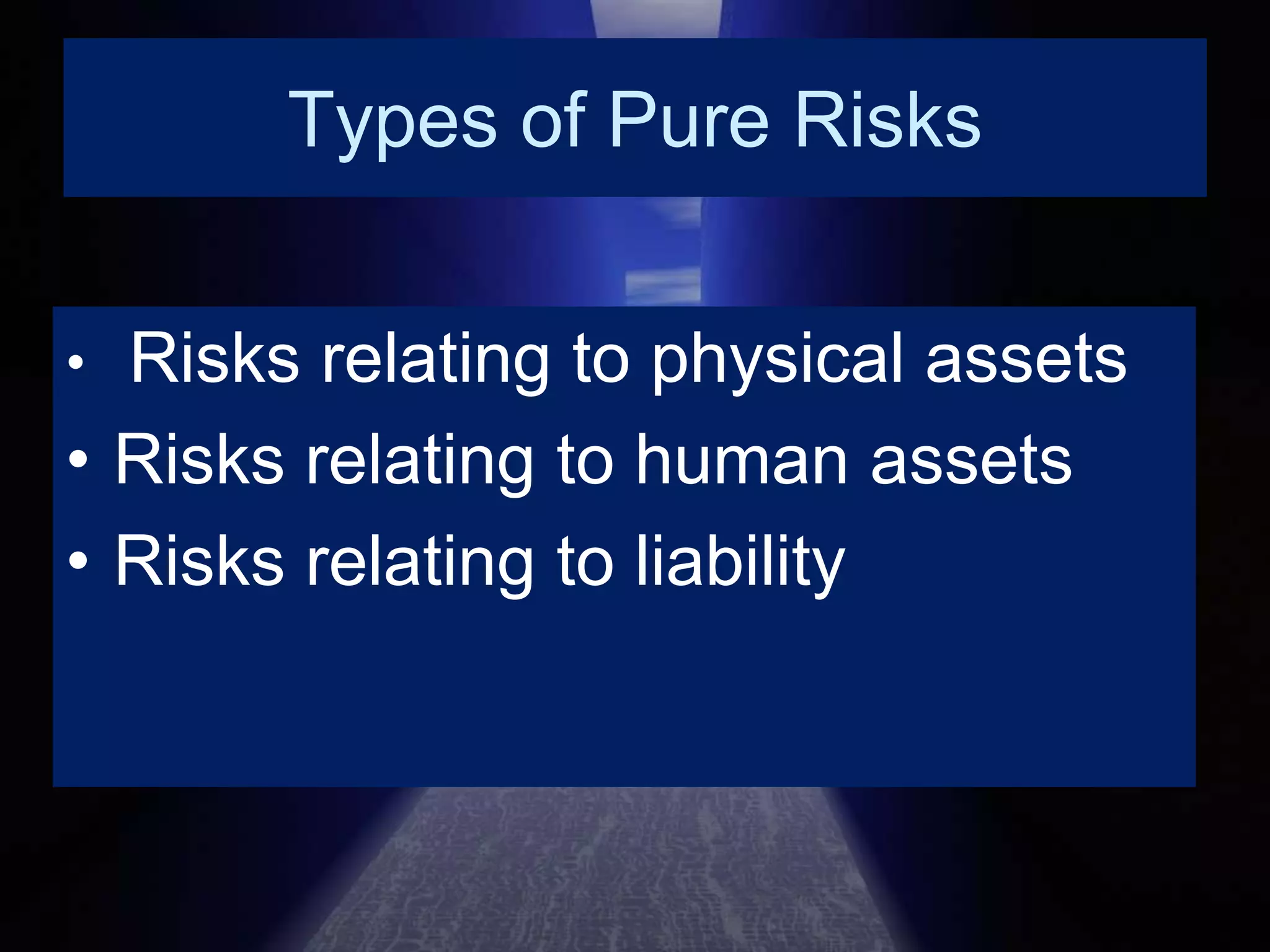 Types of Pure Risks

• Risks relating to physical assets
• Risks relating to human assets
• Risks relating to liability